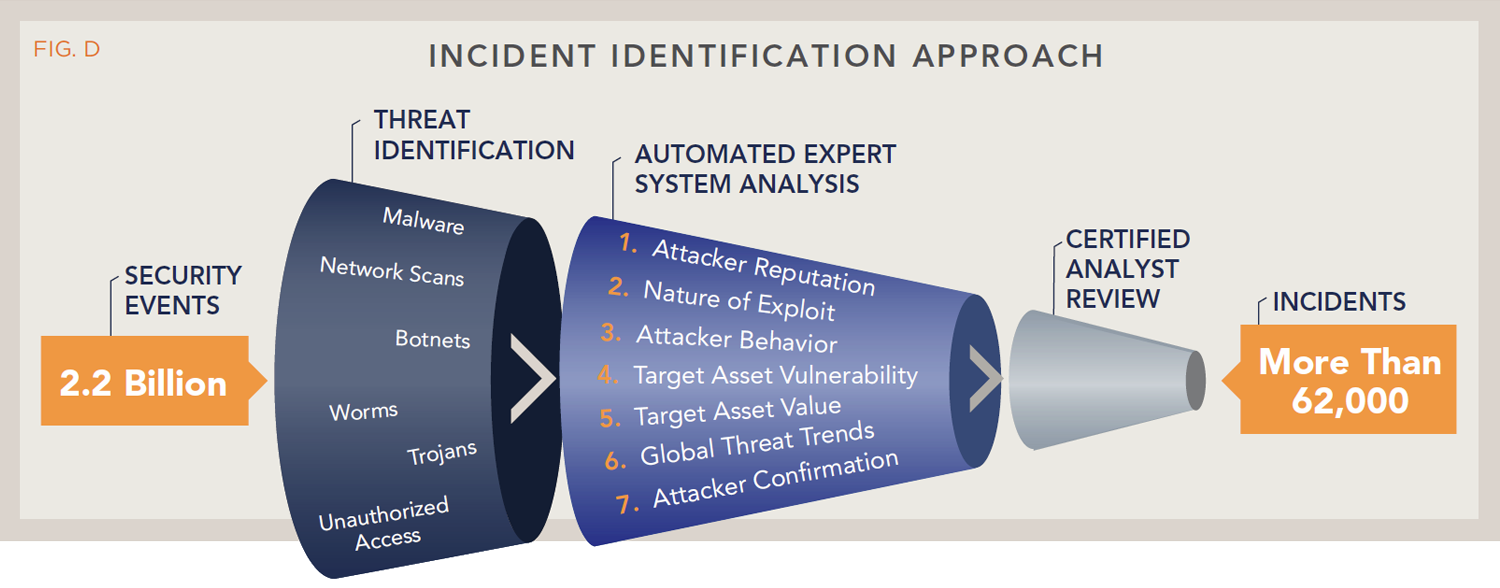 FIG. D

INCIDENT IDENTIFICATION APPROACH

SECURITY EVENTS

2.2 Billion

THREAT IDENTIFICATION

Malware

Network Scans

Botnets

Worms

Trojans

Unauthorized Access

AUTOMATED EXPERT SYSTEM ANALYSIS

1. Attacker Reputation
2. Nature of Exploit
3. Attacker Behavior
4. Target Asset Vulnerability
5. Target Asset Value
6. Global Threat Trends
7. Attacker Confirmation

CERTIFIED ANALYST REVIEW

INCIDENTS

More Than 62,000